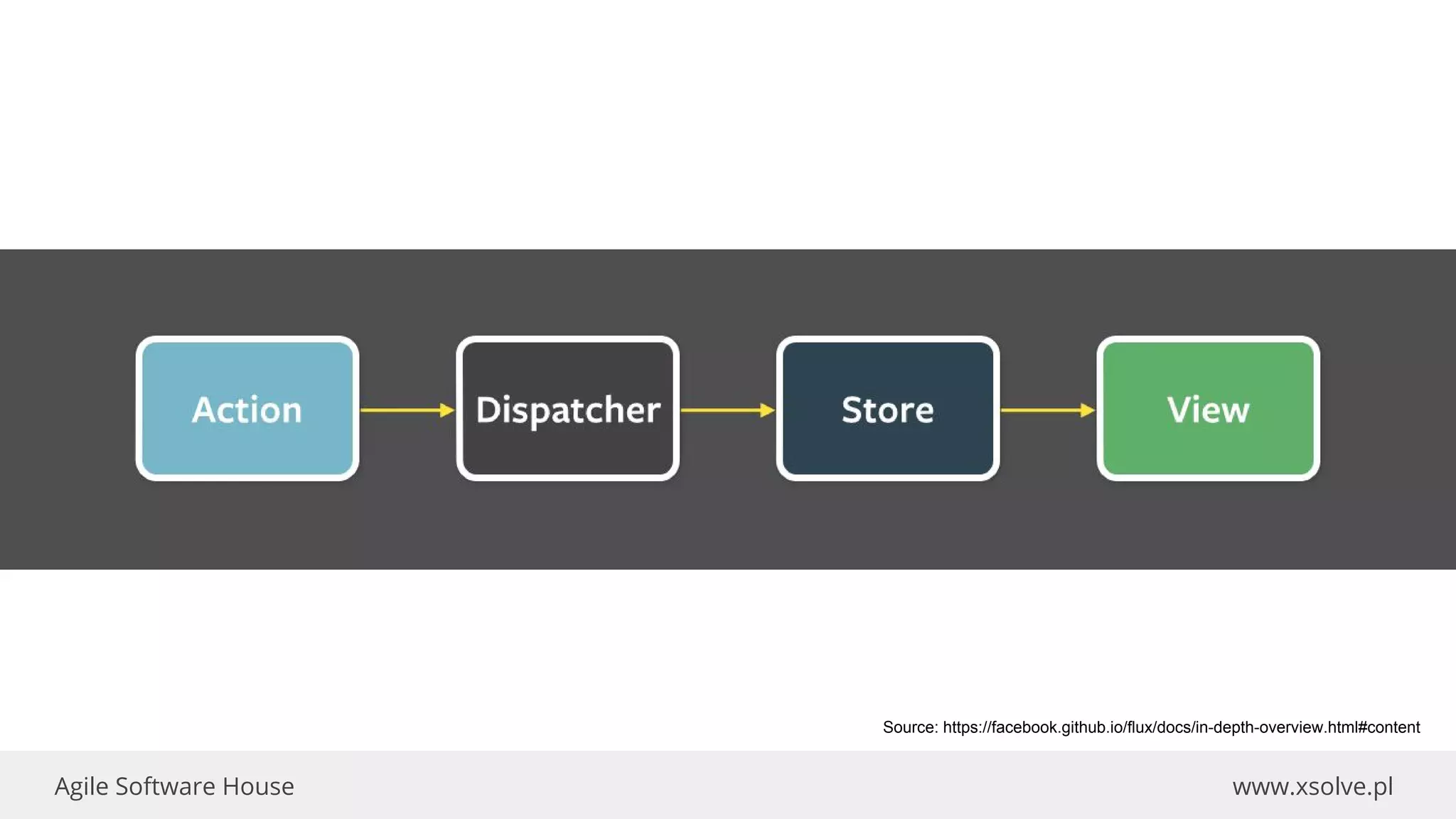 Action

Dispatcher

Store

View

Source: https://facebook.github.io/flux/docs/in-depth-overview.html#content

Agile Software House

www.xsolve.pl